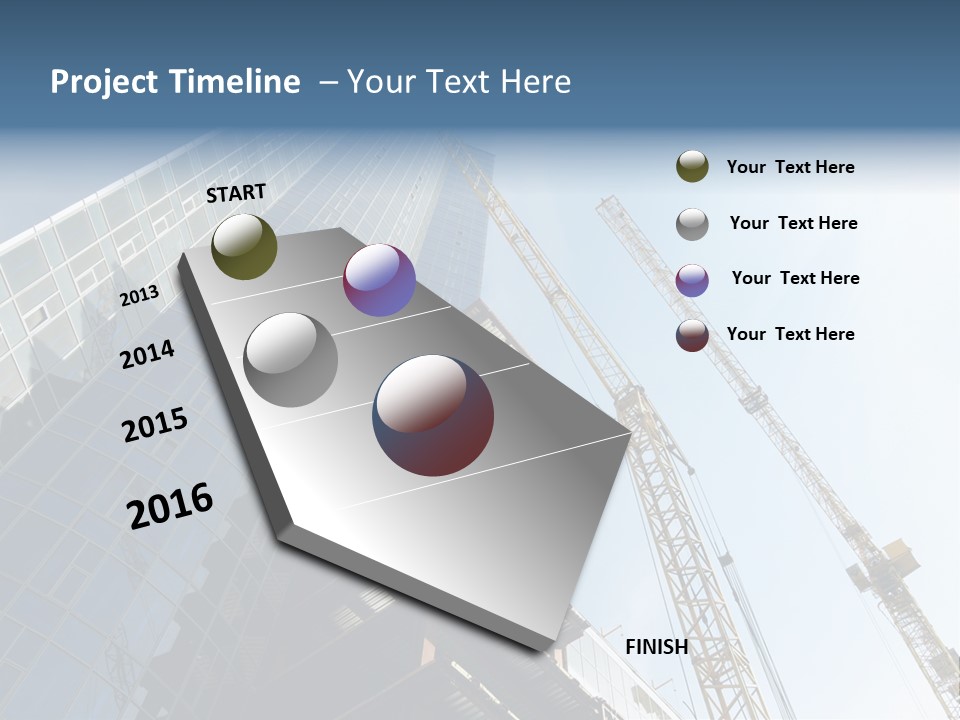 Project Timeline – Your Text Here

START

2013

2014

2015

2016

FINISH

Your Text Here

Your Text Here

Your Text Here

Your Text Here